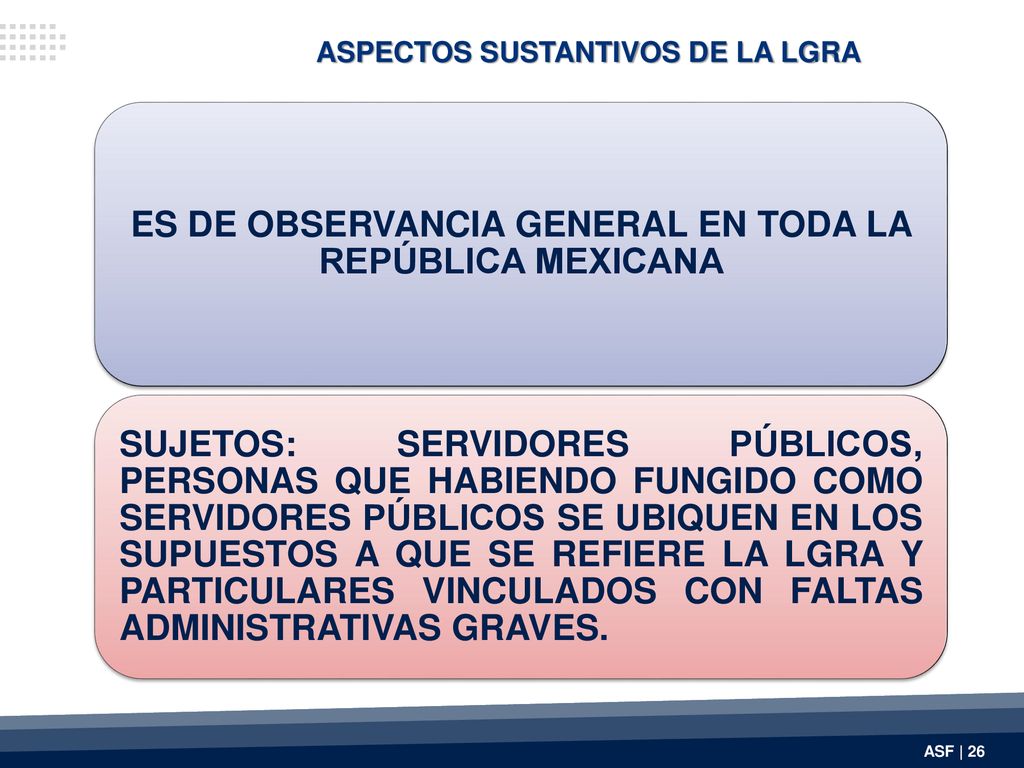 ASPECTOS SUSTANTIVOS DE LA LGRA

ES DE OBSERVANCIA GENERAL EN TODA LA REPÚBLICA MEXICANA

SUJETOS: SERVIDORES PÚBLICOS, PERSONAS QUE HABIENDO FUNGIDO COMO SERVIDORES PÚBLICOS SE UBIQUEN EN LOS SUPUESTOS A QUE SE REFIERE LA LGRA Y PARTICULARES VINCULADOS CON FALTAS ADMINISTRATIVAS GRAVES.

ASF | 26